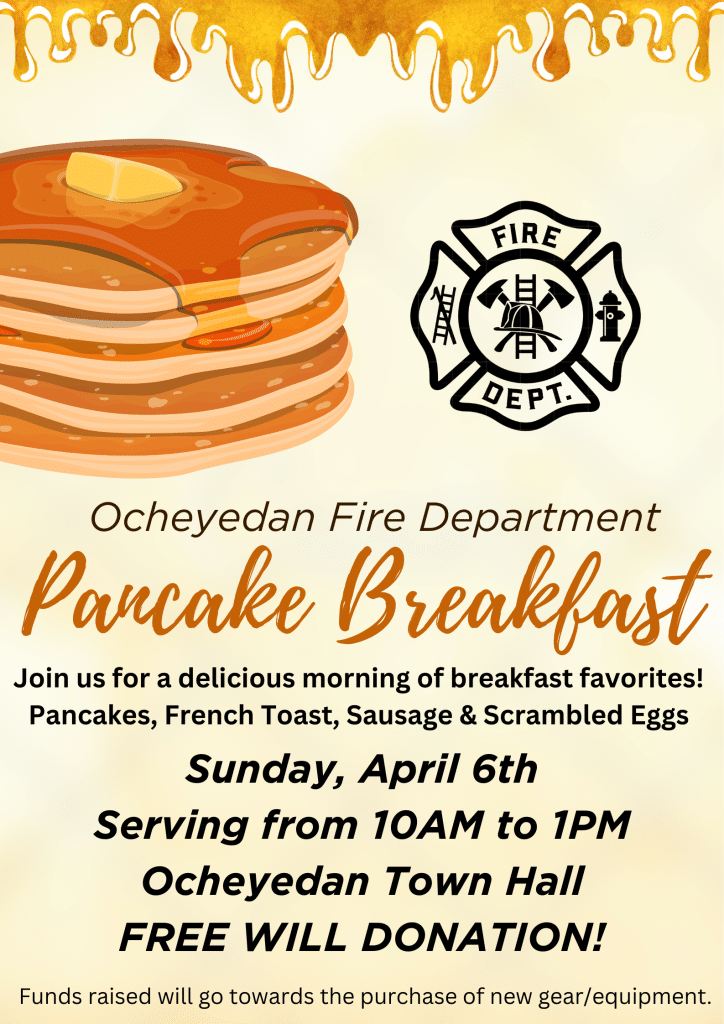 FIRE
DEPT.

Ocheyedan Fire Department
Pancake Breakfast

Join us for a delicious morning of breakfast favorites!
Pancakes, French Toast, Sausage & Scrambled Eggs

Sunday, April 6th
Serving from 10AM to 1PM
Ocheyedan Town Hall
FREE WILL DONATION!

Funds raised will go towards the purchase of new gear/equipment.